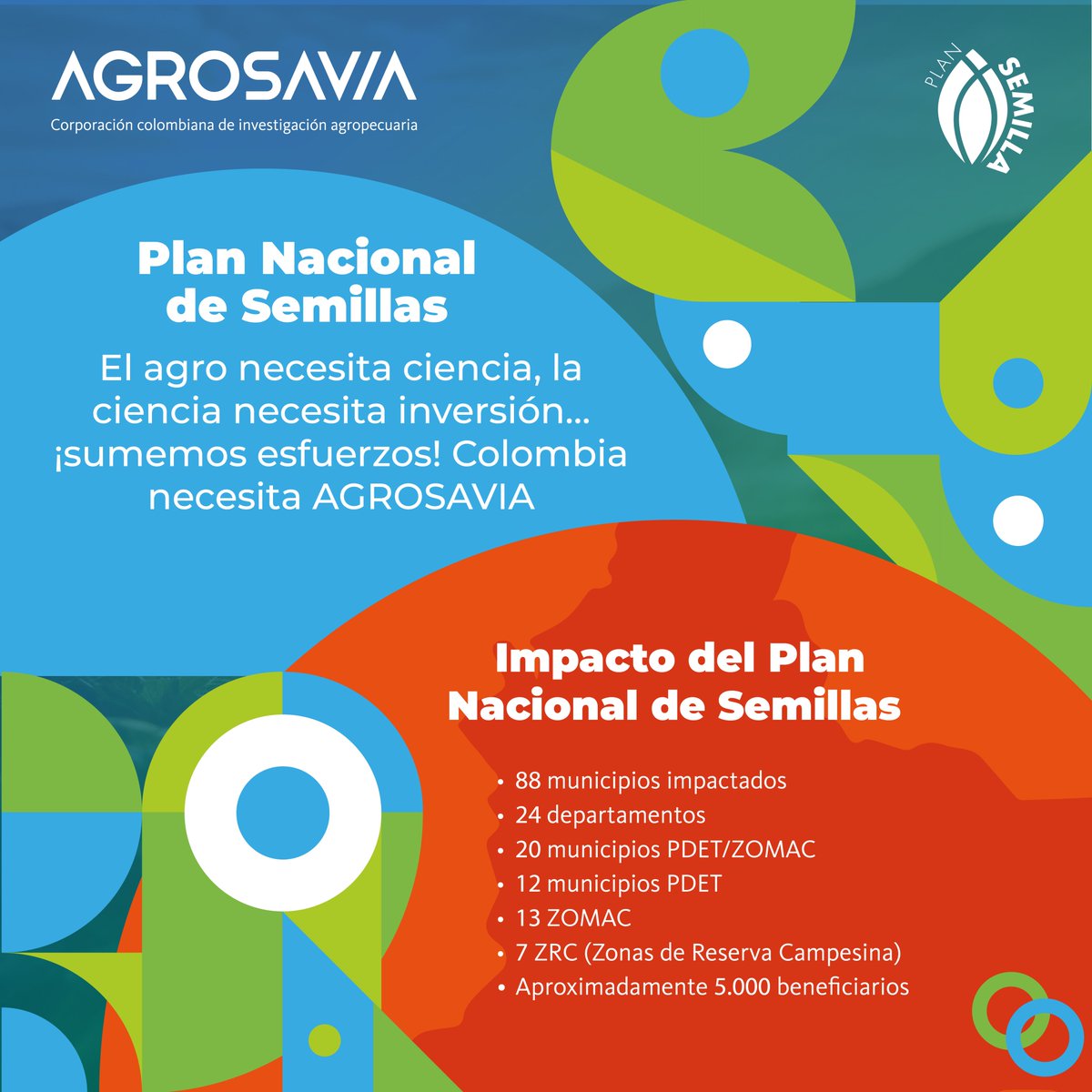 AGROSAVIA
Corporación colombiana de investigación agropecuaria

PLAN SEMILLA

Plan Nacional de Semillas

El agro necesita ciencia, la ciencia necesita inversión... ¡sumemos esfuerzos! Colombia necesita AGROSAVIA

Impacto del Plan Nacional de Semillas

• 88 municipios impactados
• 24 departamentos
• 20 municipios PDET/ZOMAC
• 12 municipios PDET
• 13 ZOMAC
• 7 ZRC (Zonas de Reserva Campesina)
• Aproximadamente 5.000 beneficiarios